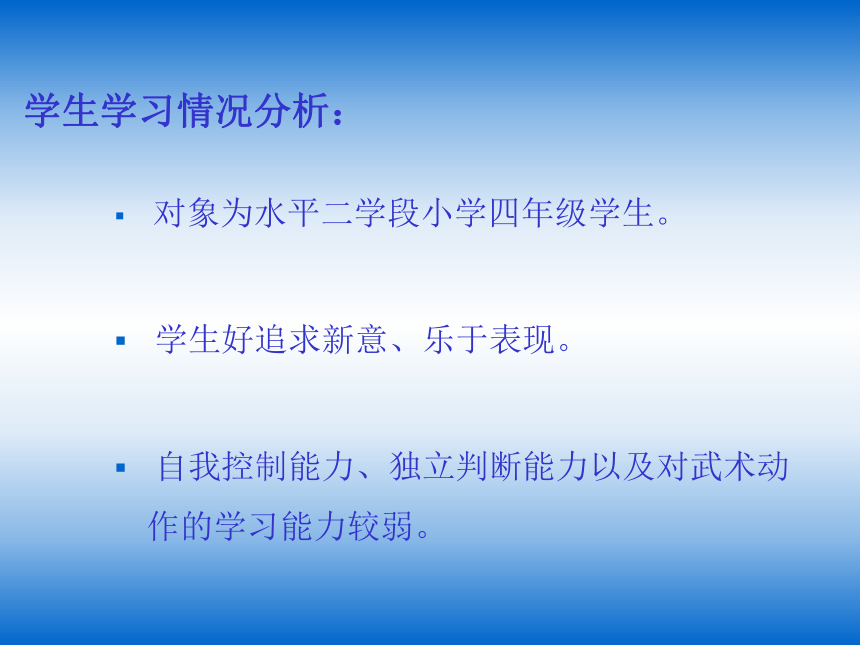 学生学习情况分析：

▪ 对象为水平二学段小学四年级学生。

▪ 学生好追求新意、乐于表现。

▪ 自我控制能力、独立判断能力以及对武术动作的学习能力较弱。